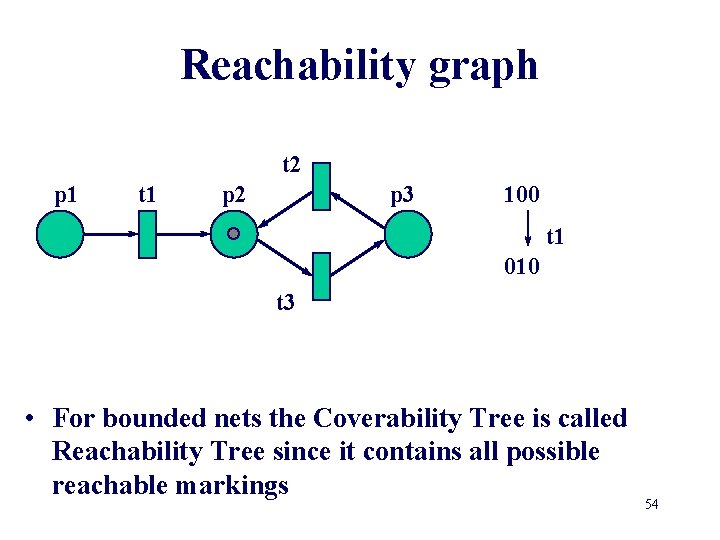 Reachability graph

t2

p1 t1 p2 p3

t3

100

t1

010

• For bounded nets the Coverability Tree is called Reachability Tree since it contains all possible reachable markings

54